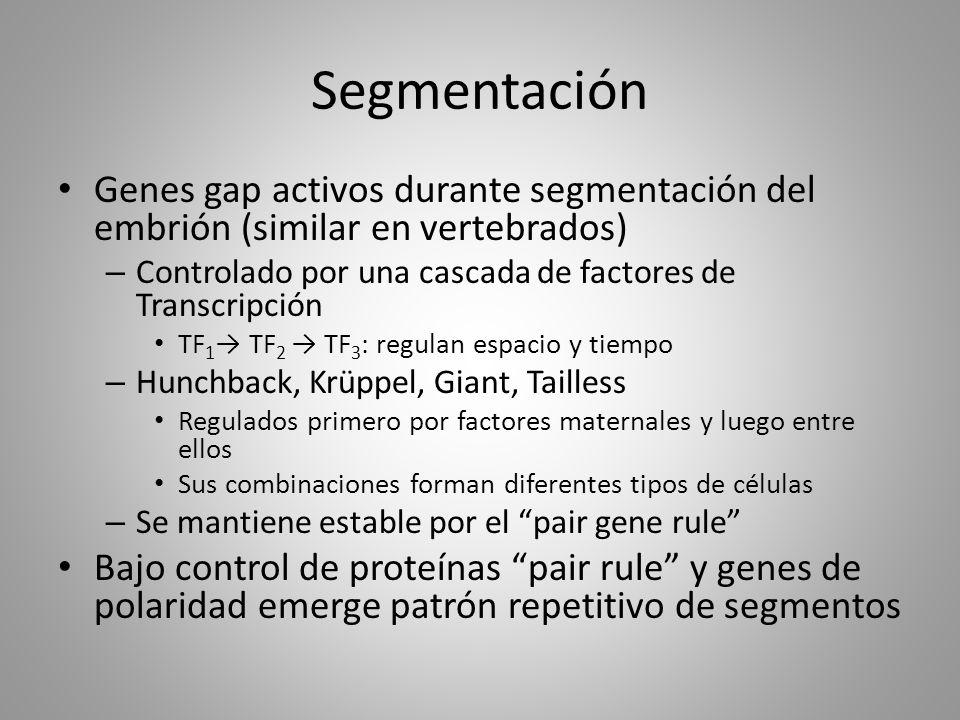 Segmentación

• Genes gap activos durante segmentación del embrión (similar en vertebrados)
  – Controlado por una cascada de factores de Transcripción
    • $TF_1 \rightarrow TF_2 \rightarrow TF_3$: regulan espacio y tiempo
  – Hunchback, Krüppel, Giant, Tailless
    • Regulados primero por factores maternales y luego entre ellos
    • Sus combinaciones forman diferentes tipos de células
  – Se mantiene estable por el “pair gene rule”
• Bajo control de proteínas “pair rule” y genes de polaridad emerge patrón repetitivo de segmentos